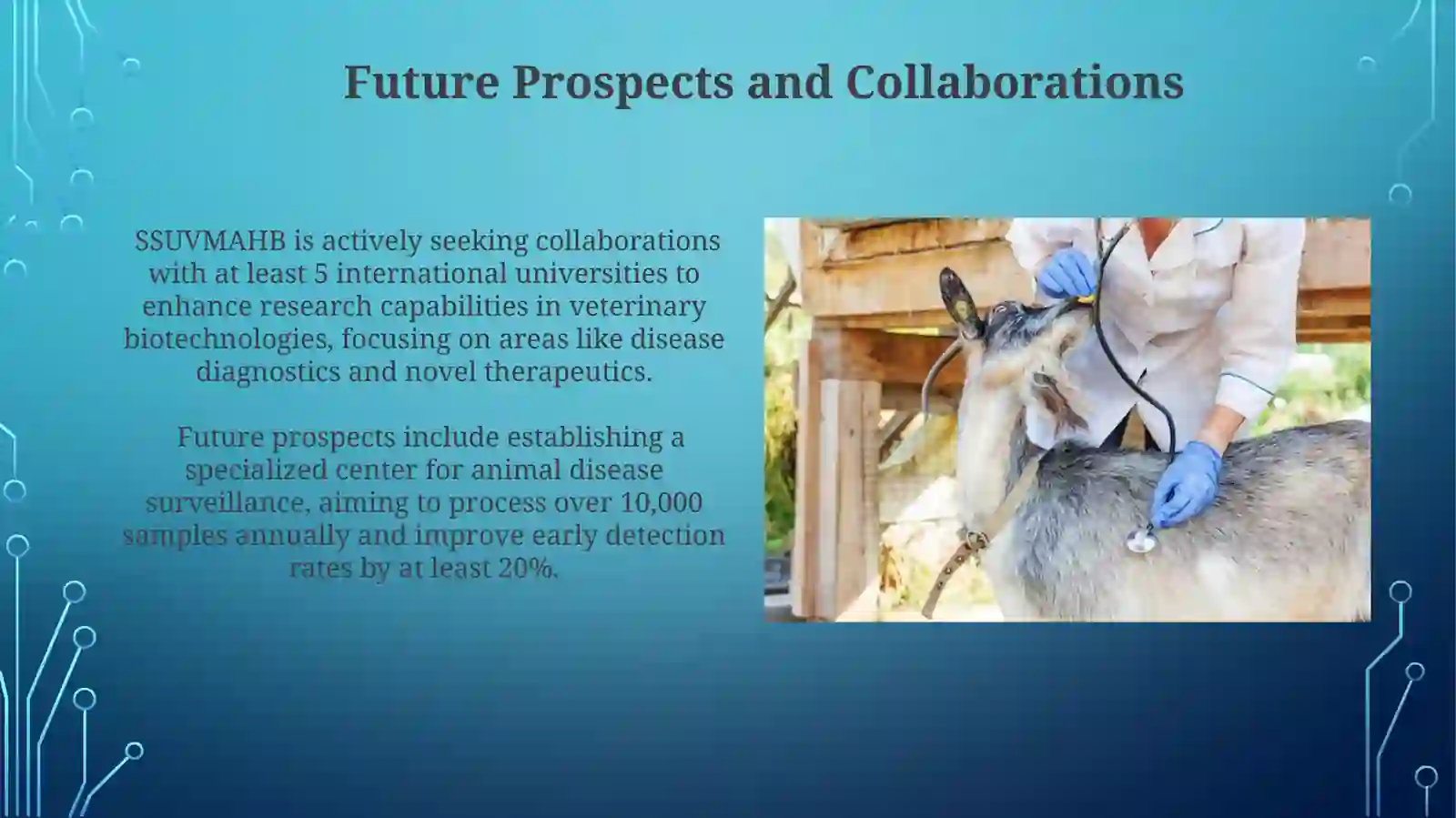 Future Prospects and Collaborations

SSUVMAHB is actively seeking collaborations with at least 5 international universities to enhance research capabilities in veterinary biotechnologies, focusing on areas like disease diagnostics and novel therapeutics.

Future prospects include establishing a specialized center for animal disease surveillance, aiming to process over 10,000 samples annually and improve early detection rates by at least 20%.